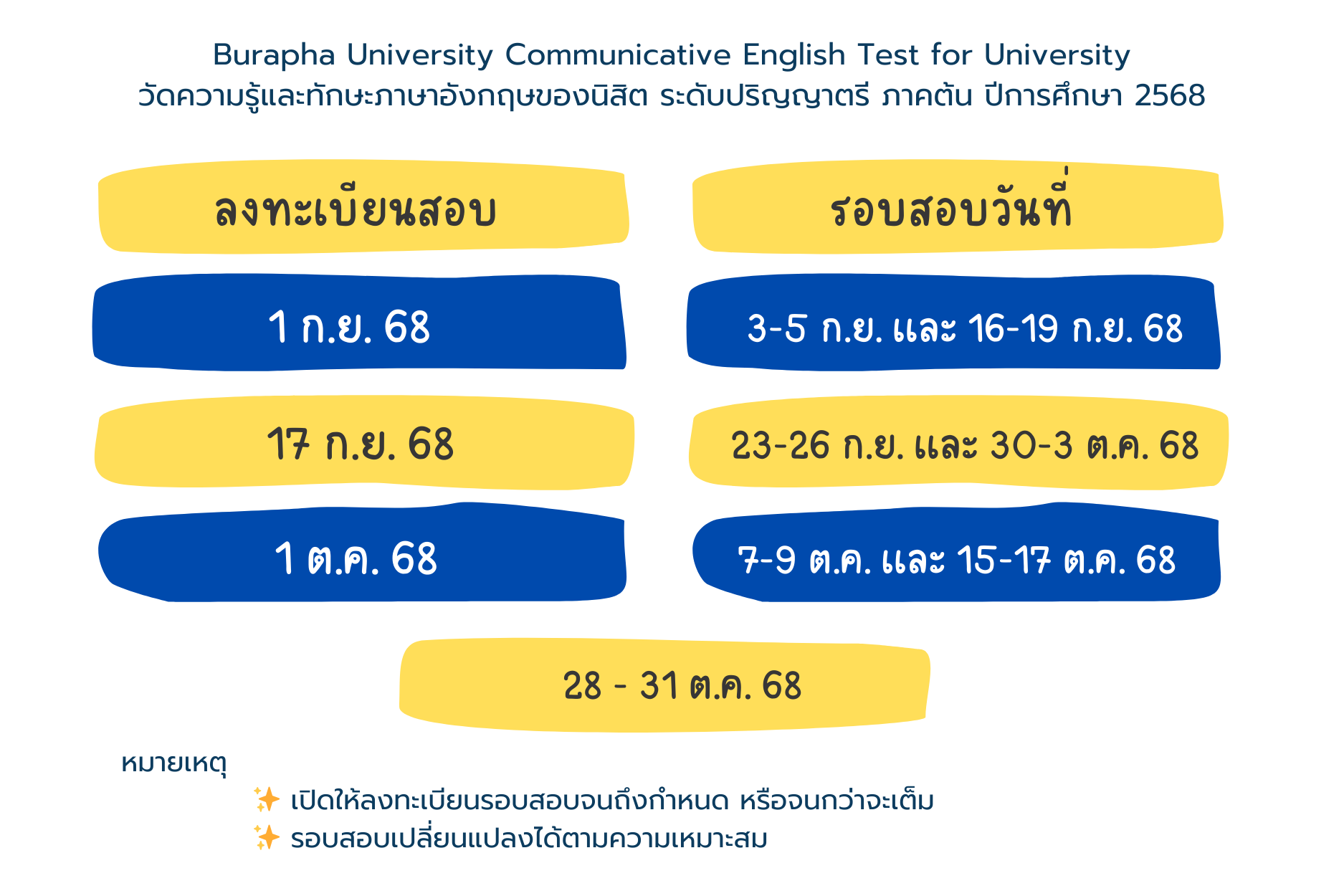 Burapha University Communicative English Test for University
วัดความรู้และทักษะภาษาอังกฤษของนิสิต ระดับปริญญาตรี ภาคต้น ปีการศึกษา 2568

| ลงทะเบียนสอบ | รอบสอบวันที่ |
|---|---|
| 1 ก.ย. 68 | 3-5 ก.ย. และ 16-19 ก.ย. 68 |
| 17 ก.ย. 68 | 23-26 ก.ย. และ 30-3 ต.ค. 68 |
| 1 ต.ค. 68 | 7-9 ต.ค. และ 15-17 ต.ค. 68 |

28 - 31 ต.ค. 68

หมายเหตุ

✨ เปิดให้ลงทะเบียนรอบสอบจนถึงกำหนด หรือจนกว่าจะเต็ม
✨ รอบสอบเปลี่ยนแปลงได้ตามความเหมาะสม